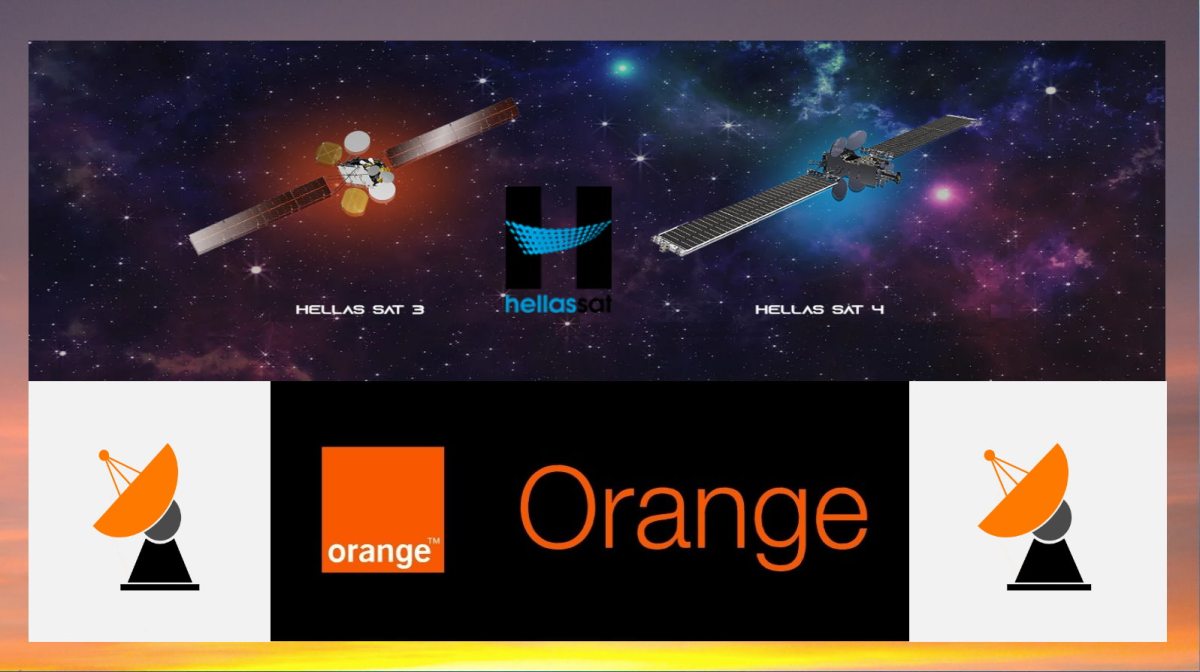 HELLAS SAT 3

hellassat

HELLAS SAT 4

orange™

Orange